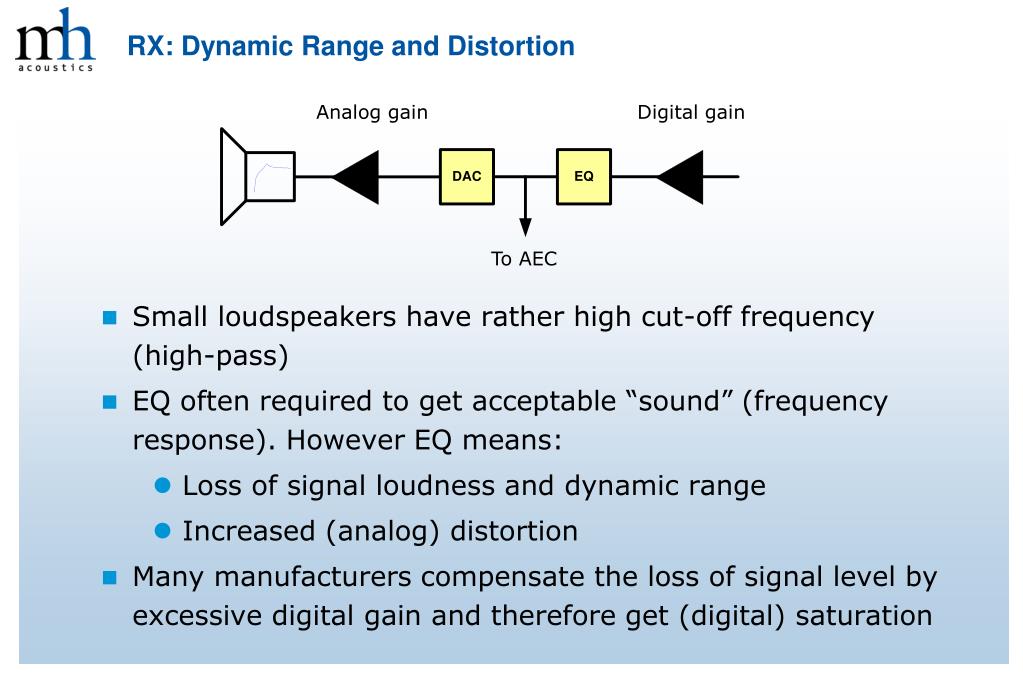 mh
acoustics

RX: Dynamic Range and Distortion

Analog gain

Digital gain

DAC

EQ

To AEC

Small loudspeakers have rather high cut-off frequency (high-pass)

EQ often required to get acceptable “sound” (frequency response). However EQ means:

Loss of signal loudness and dynamic range

Increased (analog) distortion

Many manufacturers compensate the loss of signal level by excessive digital gain and therefore get (digital) saturation